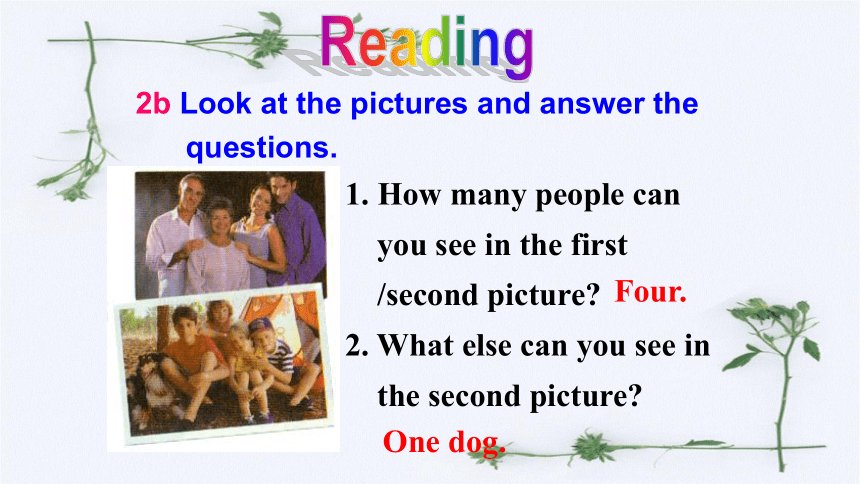 Reading

2b Look at the pictures and answer the questions.

1. How many people can you see in the first /second picture? Four.

2. What else can you see in the second picture?

One dog.